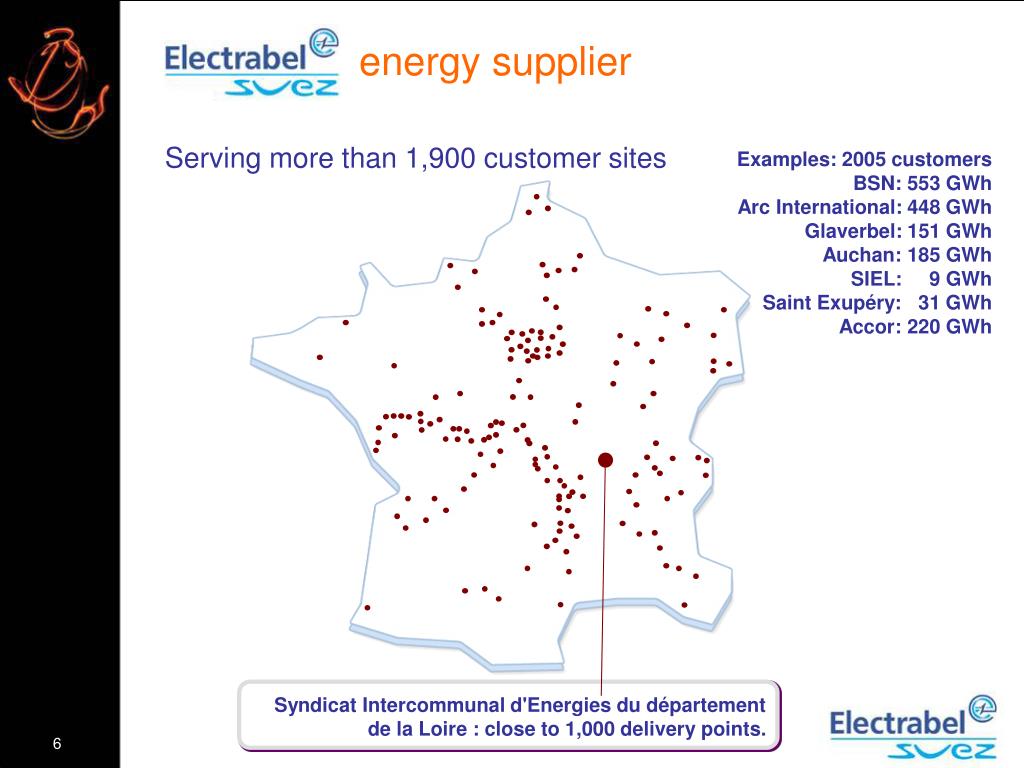 Electrabel SUEZ

energy supplier

Serving more than 1,900 customer sites

Examples: 2005 customers
BSN: 553 GWh
Arc International: 448 GWh
Glaverbel: 151 GWh
Auchan: 185 GWh
SIEL: 9 GWh
Saint Exupéry: 31 GWh
Accor: 220 GWh

Syndicat Intercommunal d'Energies du département de la Loire : close to 1,000 delivery points.

Electrabel SUEZ

6